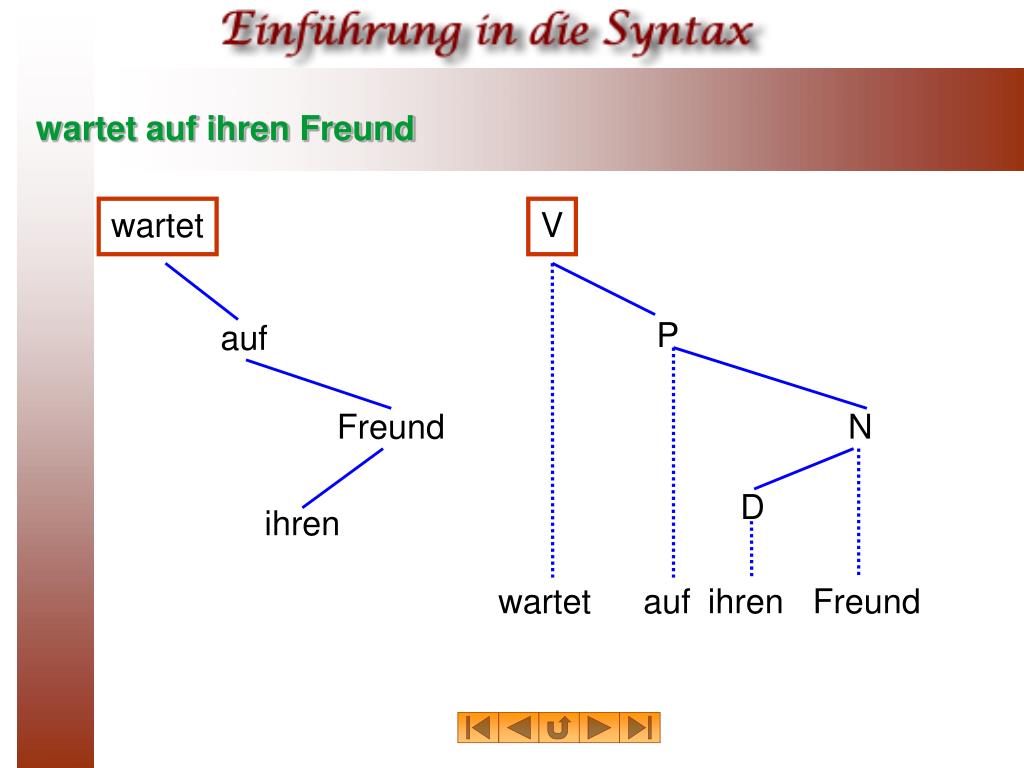 Einführung in die Syntax

wartet auf ihren Freund

wartet

auf

Freund

ihren

V

P

N

D

wartet auf ihren Freund